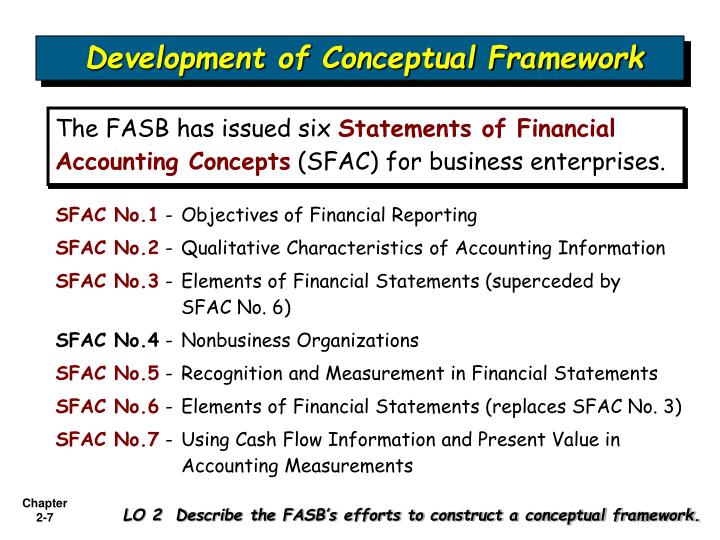 Development of Conceptual Framework

The FASB has issued six Statements of Financial Accounting Concepts (SFAC) for business enterprises.

SFAC No.1 - Objectives of Financial Reporting

SFAC No.2 - Qualitative Characteristics of Accounting Information

SFAC No.3 - Elements of Financial Statements (superceded by SFAC No. 6)

SFAC No.4 - Nonbusiness Organizations

SFAC No.5 - Recognition and Measurement in Financial Statements

SFAC No.6 - Elements of Financial Statements (replaces SFAC No. 3)

SFAC No.7 - Using Cash Flow Information and Present Value in Accounting Measurements

Chapter 2-7

LO 2 Describe the FASB's efforts to construct a conceptual framework.